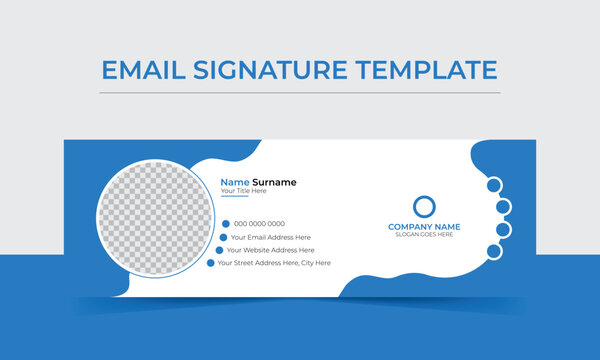 EMAIL SIGNATURE TEMPLATE

Name Surname
Your Title Here

000 0000 0000
Your Email Address Here
Your Website Address Here
Your Street Address Here, City Here

COMPANY NAME
SLOGAN GOES HERE